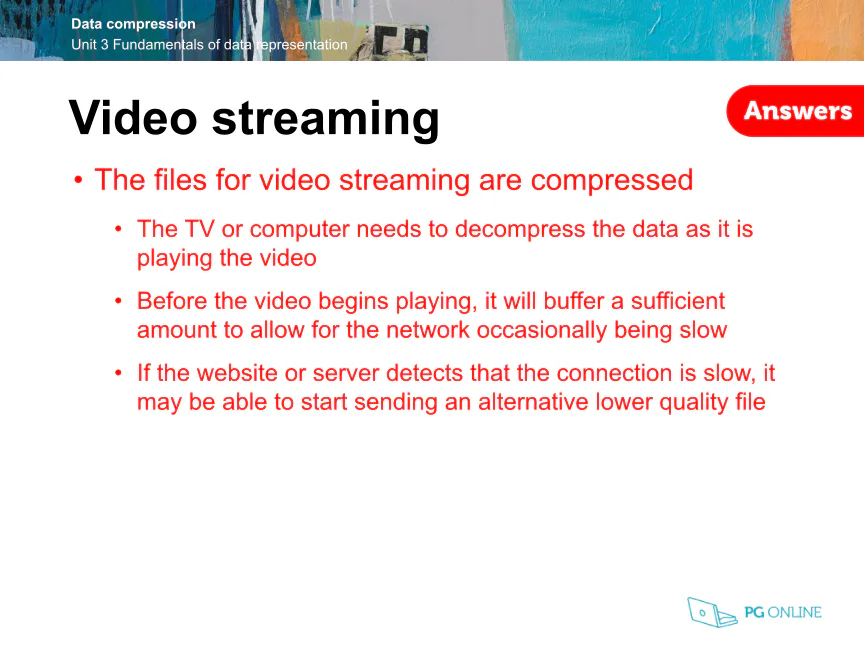 Data compression
Unit 3 Fundamentals of data representation

Video streaming

Answers

• The files for video streaming are compressed

• The TV or computer needs to decompress the data as it is playing the video

• Before the video begins playing, it will buffer a sufficient amount to allow for the network occasionally being slow

• If the website or server detects that the connection is slow, it may be able to start sending an alternative lower quality file

PG ONLINE